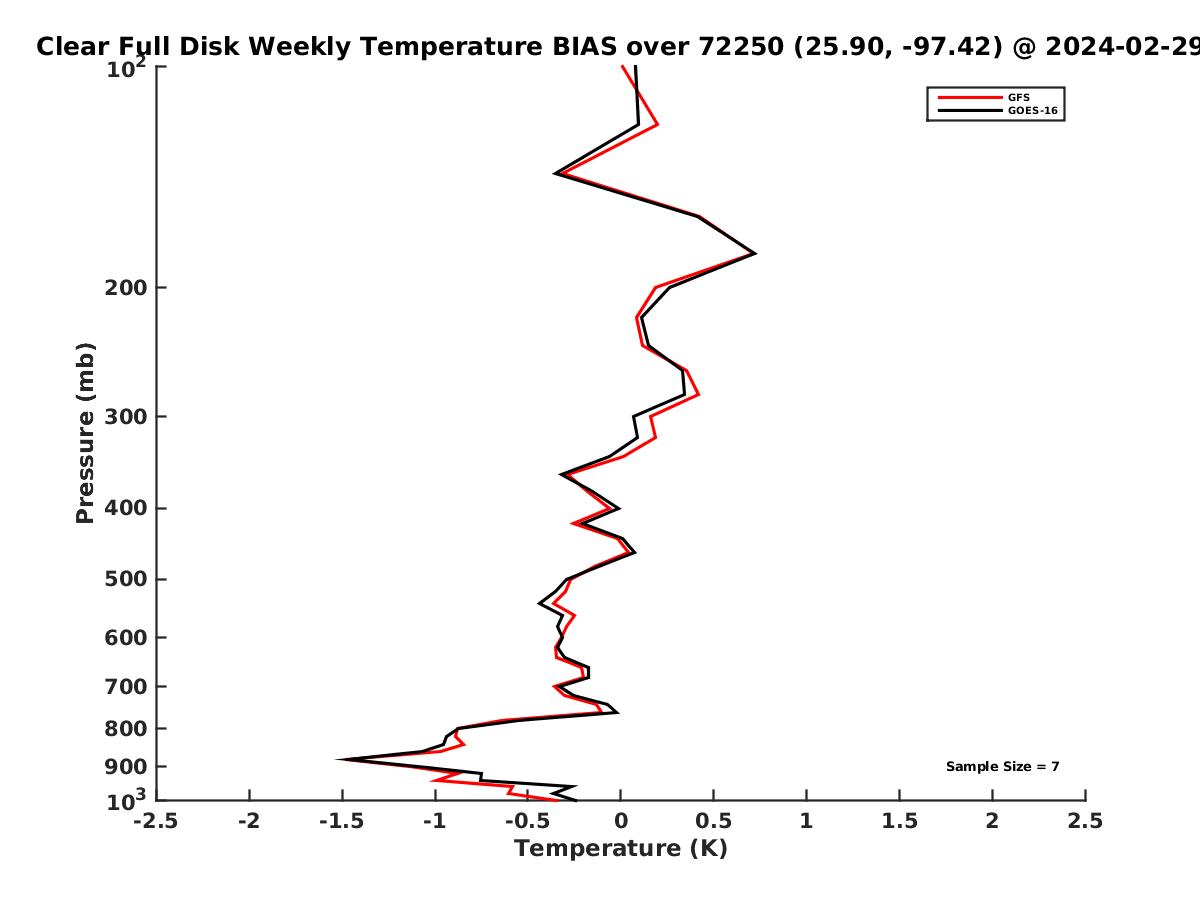 Clear Full Disk Weekly Temperature BIAS over 72250 (25.90, -97.42) @ 2024-02-29

GFS
GOES-16

Pressure (mb)

$10^2$
200
300
400
500
600
700
800
900
$10^3$

Sample Size = 7

-2.5 -2 -1.5 -1 -0.5 0 0.5 1 1.5 2 2.5

Temperature (K)